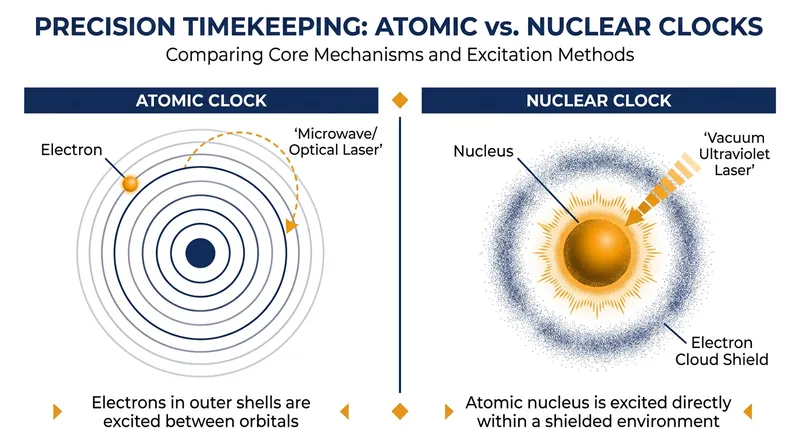 PRECISION TIMEKEEPING: ATOMIC vs. NUCLEAR CLOCKS

Comparing Core Mechanisms and Excitation Methods

ATOMIC CLOCK

Electron

'Microwave/ Optical Laser'

Electrons in outer shells are excited between orbitals

NUCLEAR CLOCK

Nucleus

'Vacuum Ultraviolet Laser'

Electron Cloud Shield

Atomic nucleus is excited directly within a shielded environment